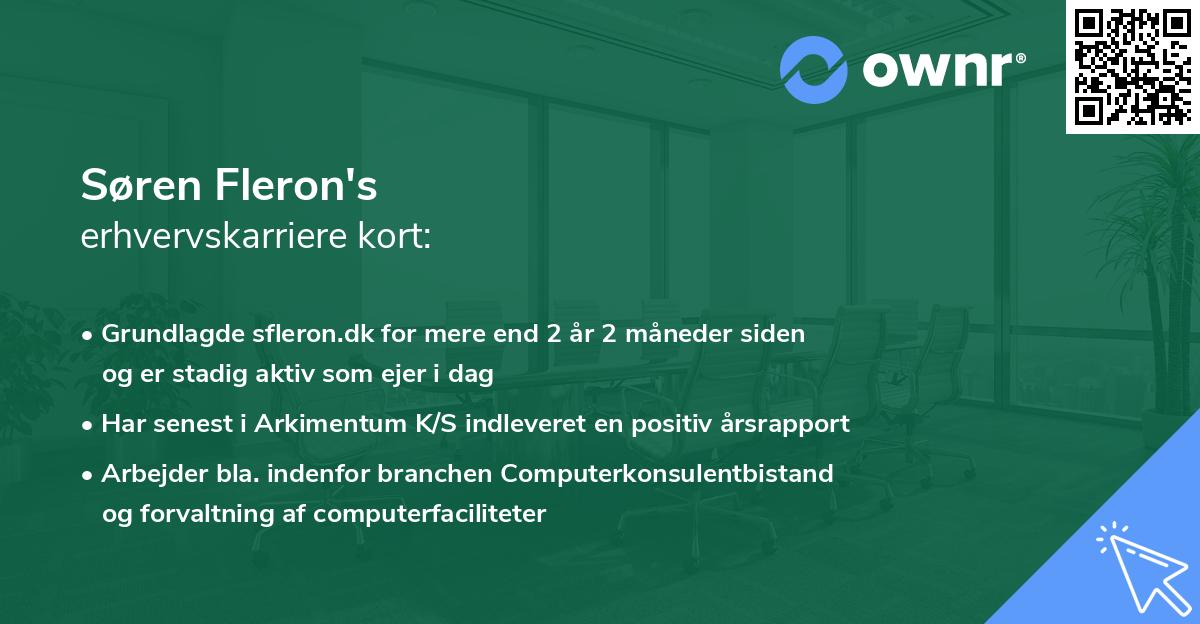 ownr®

Søren Fleron's
erhvervskarriere kort:

• Grundlagde sfleron.dk for mere end 2 år 2 måneder siden og er stadig aktiv som ejer i dag

• Har senest i Arkimentum K/S indleveret en positiv årsrapport

• Arbejder bla. indenfor branchen Computerkonsulentbistand og forvaltning af computerfaciliteter